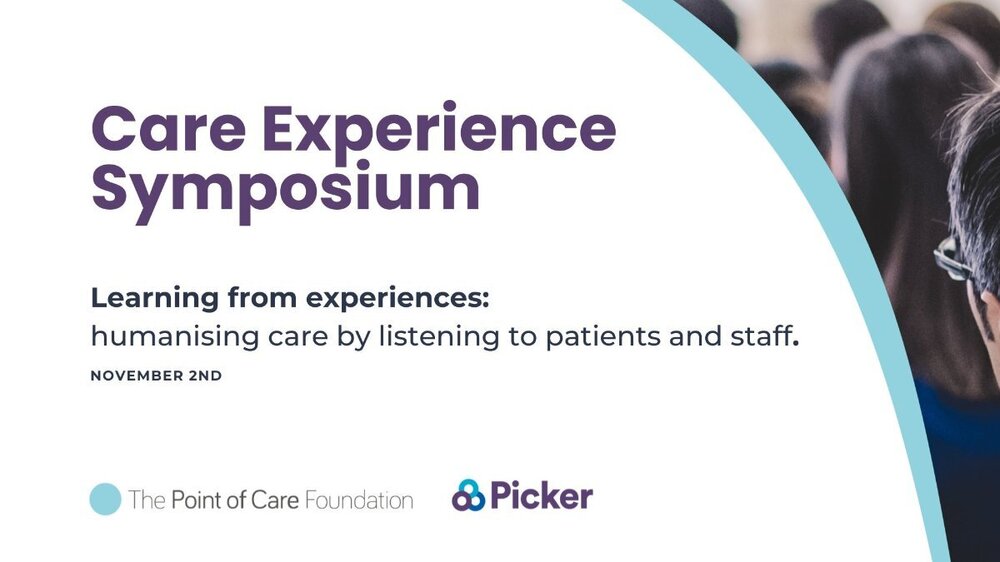 Care Experience Symposium

Learning from experiences:
humanising care by listening to patients and staff.

NOVEMBER 2ND

The Point of Care Foundation

Picker